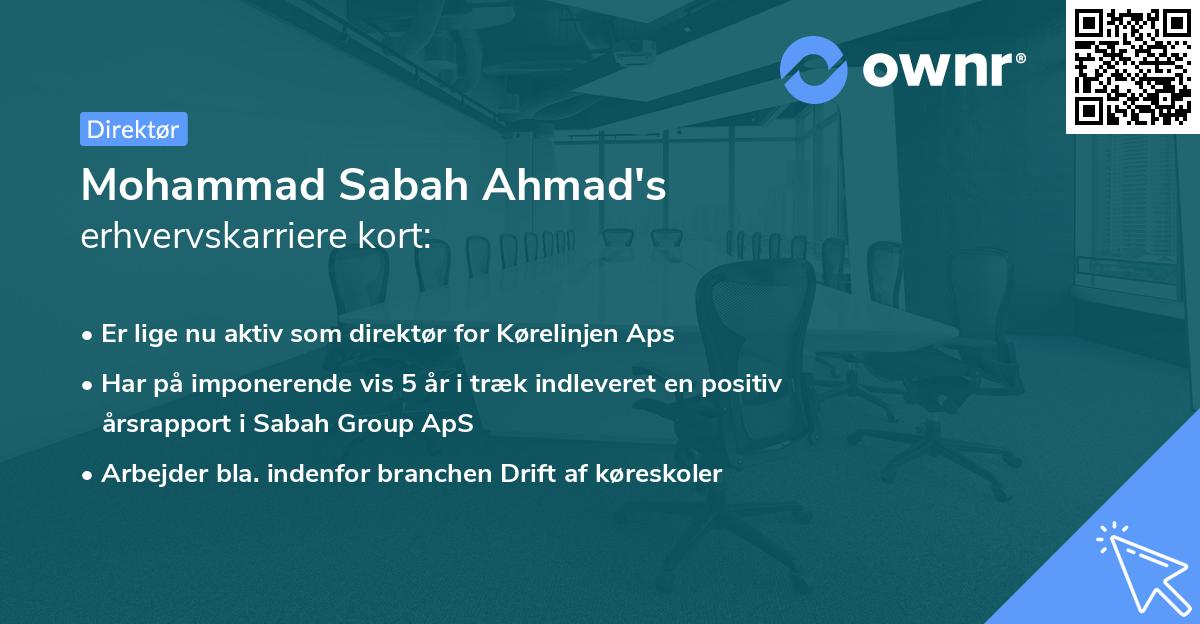 ownr®

Direktør

Mohammad Sabah Ahmad's
erhvervskarriere kort:

• Er lige nu aktiv som direktør for Kørelinjen Aps
• Har på imponerende vis 5 år i træk indleveret en positiv årsrapport i Sabah Group ApS
• Arbejder bla. indenfor branchen Drift af køreskoler